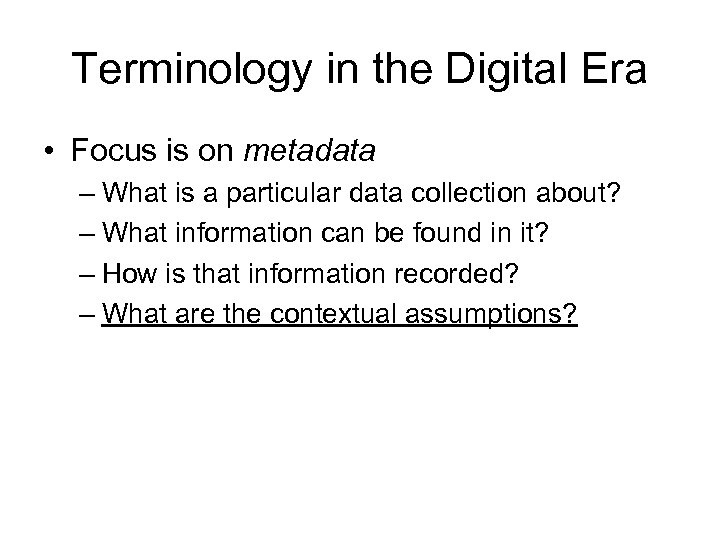 Terminology in the Digital Era

• Focus is on metadata
– What is a particular data collection about?
– What information can be found in it?
– How is that information recorded?
– What are the contextual assumptions?